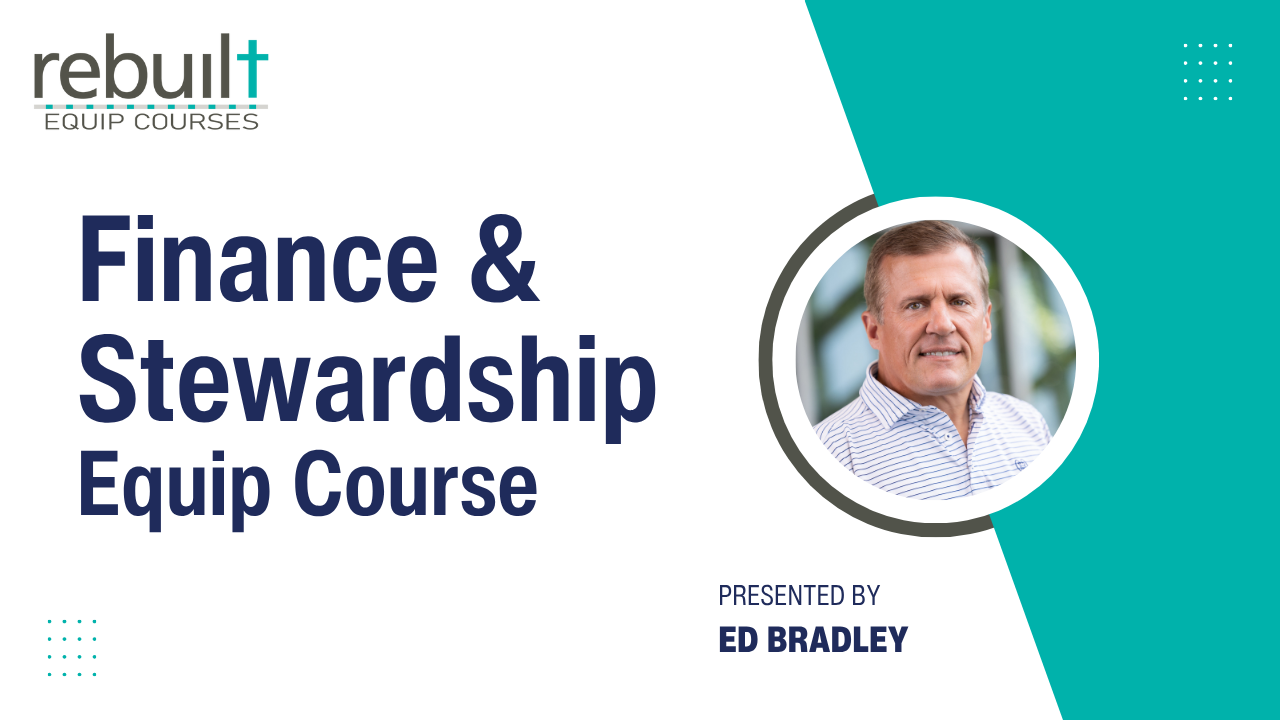 rebuilt
EQUIP COURSES

Finance & Stewardship
Equip Course

PRESENTED BY
ED BRADLEY